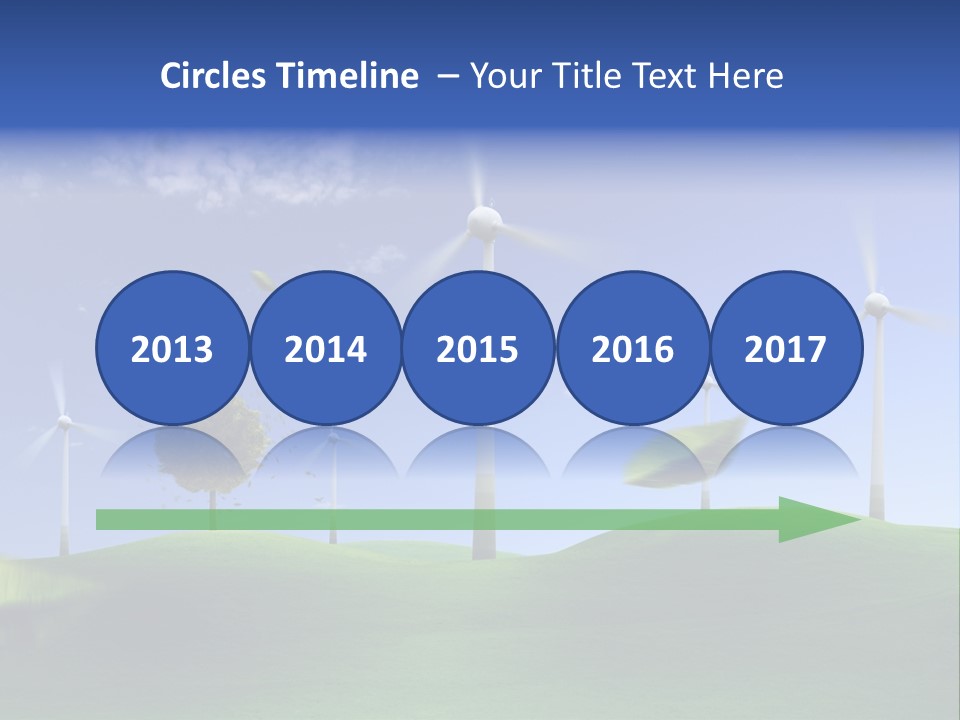 Circles Timeline – Your Title Text Here

2013

2014

2015

2016

2017